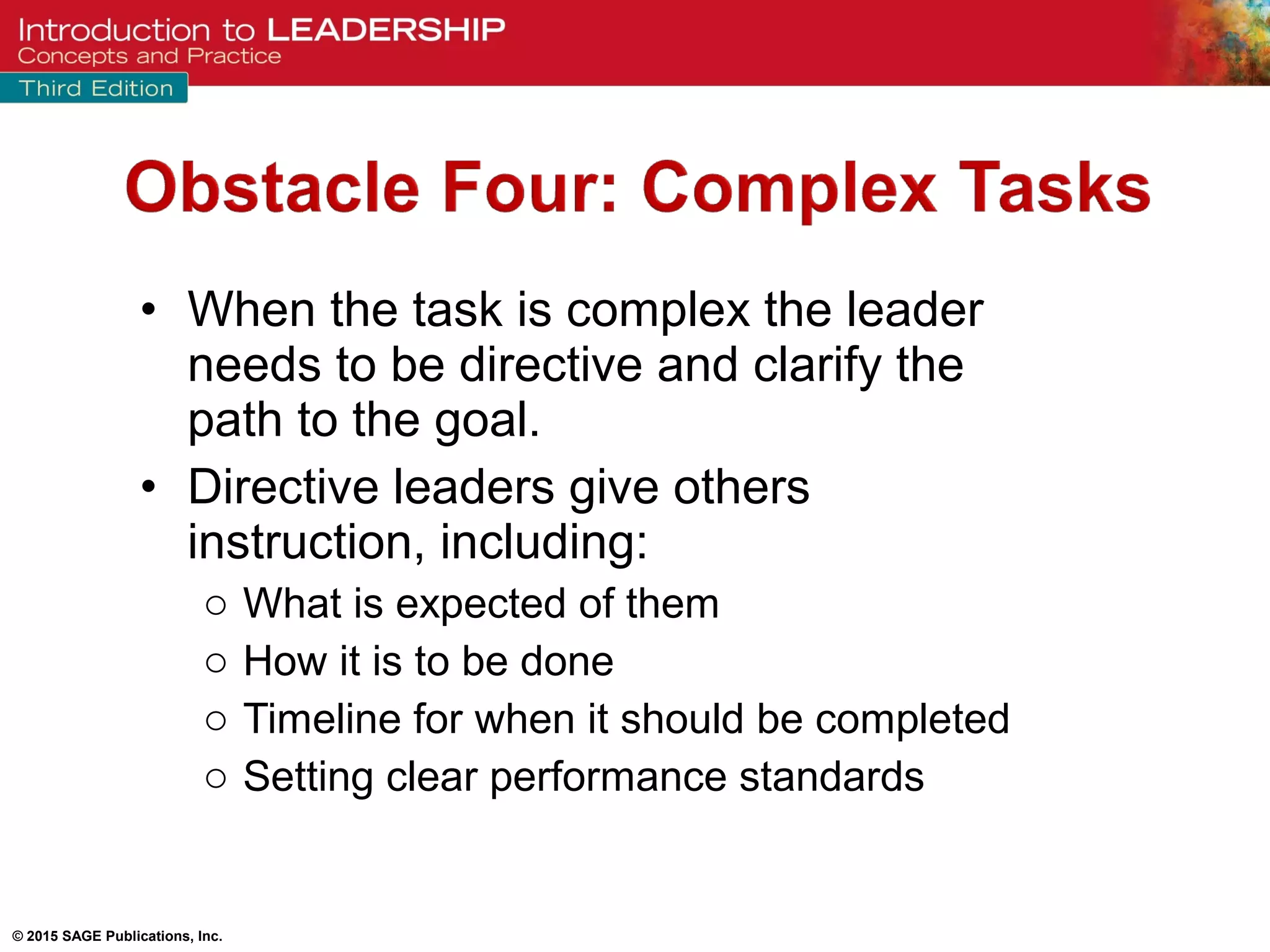 Introduction to LEADERSHIP
Concepts and Practice
Third Edition

Obstacle Four: Complex Tasks

• When the task is complex the leader needs to be directive and clarify the path to the goal.
• Directive leaders give others instruction, including:
○ What is expected of them
○ How it is to be done
○ Timeline for when it should be completed
○ Setting clear performance standards

© 2015 SAGE Publications, Inc.